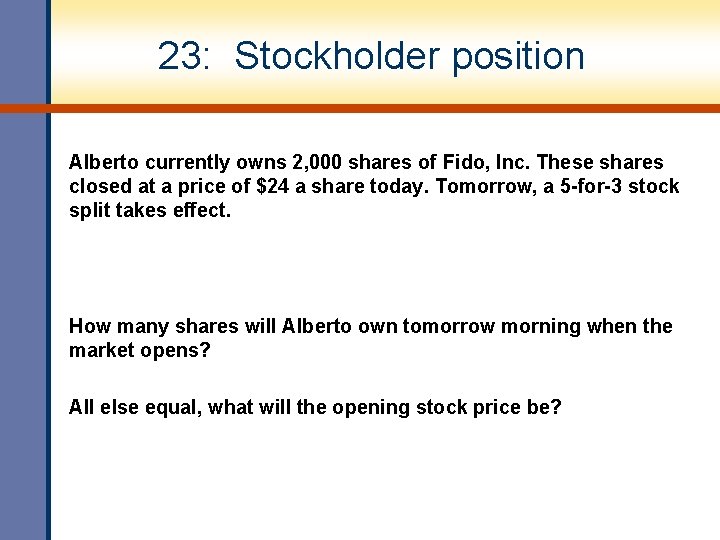 23:  Stockholder position

Alberto currently owns 2,000 shares of Fido, Inc. These shares closed at a price of \$24 a share today. Tomorrow, a 5-for-3 stock split takes effect.

How many shares will Alberto own tomorrow morning when the market opens?

All else equal, what will the opening stock price be?